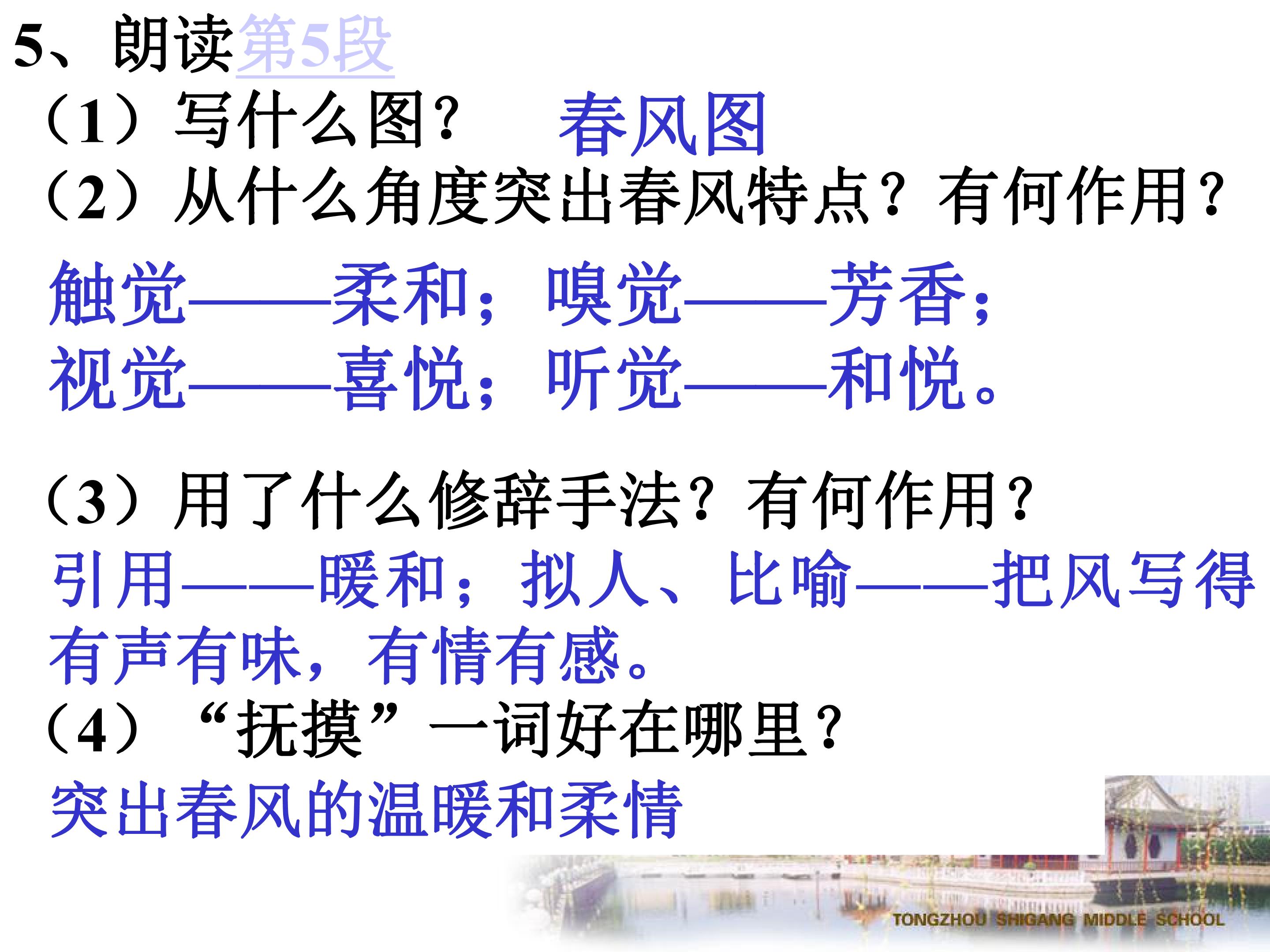 5、朗读第5段

（1）写什么图？ 春风图

（2）从什么角度突出春风特点？有何作用？

触觉——柔和；嗅觉——芳香；

视觉——喜悦；听觉——和悦。

（3）用了什么修辞手法？有何作用？

引用——暖和；拟人、比喻——把风写得有声有味，有情有感。

（4）“抚摸”一词好在哪里？

突出春风的温暖和柔情

TONGZHOU SHIGANG MIDDLE SCHOOL